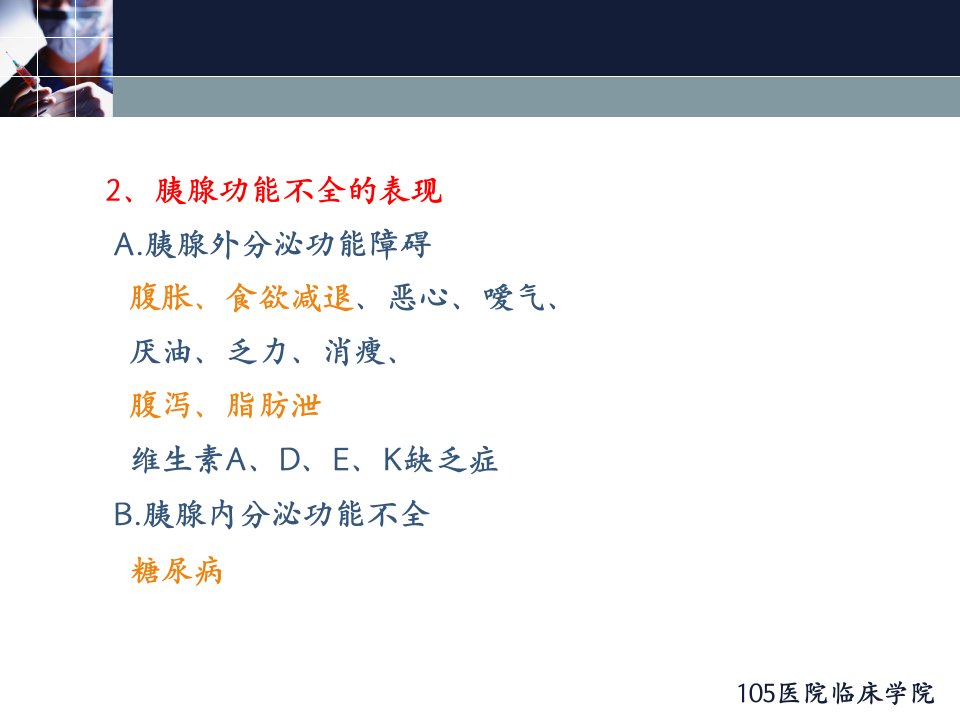 2、胰腺功能不全的表现

A.胰腺外分泌功能障碍

腹胀、食欲减退、恶心、嗳气、

厌油、乏力、消瘦、

腹泻、脂肪泄

维生素A、D、E、K缺乏症

B.胰腺内分泌功能不全

糖尿病

105医院临床学院